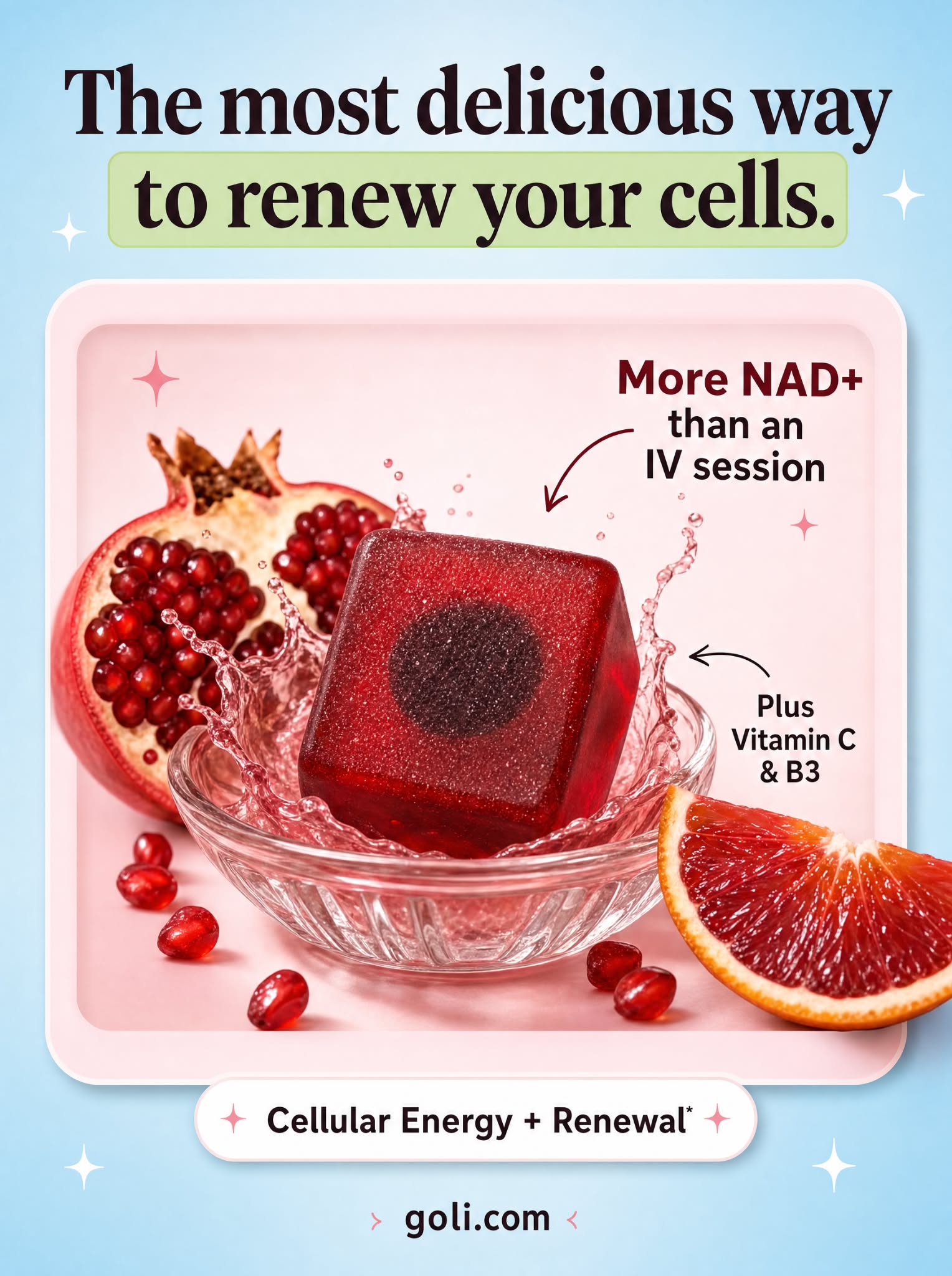 The most delicious way to renew your cells.

More NAD+ than an IV session

Plus Vitamin C & B3

Cellular Energy + Renewal*

goli.com